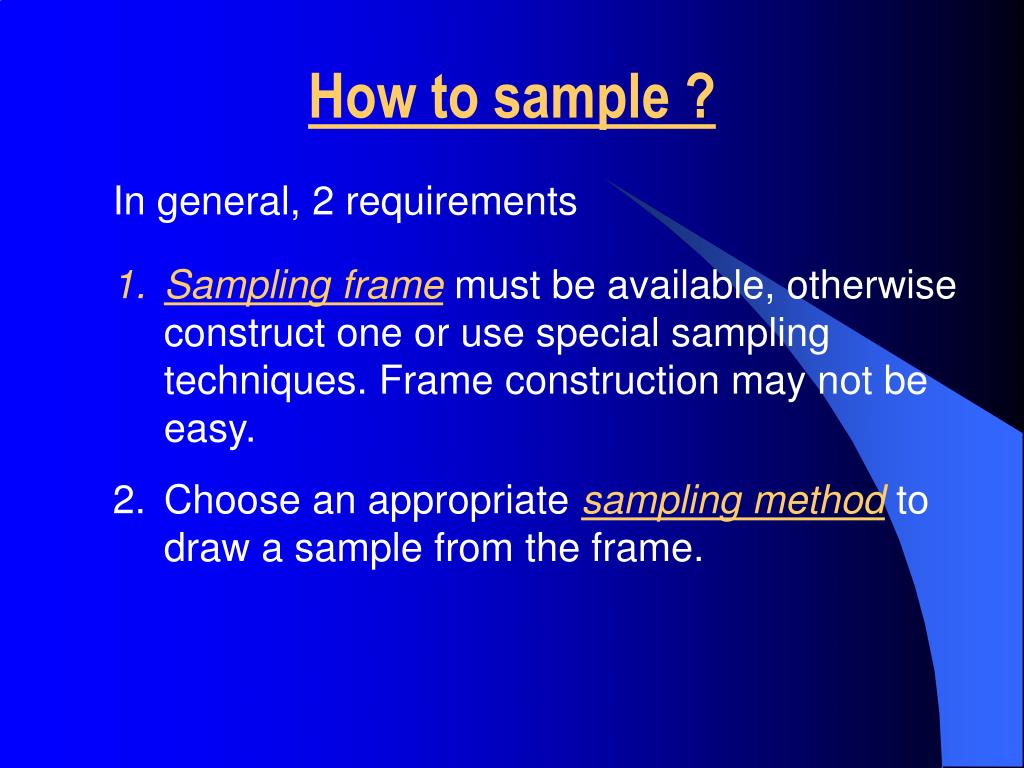 How to sample ?

In general, 2 requirements

1. Sampling frame must be available, otherwise construct one or use special sampling techniques. Frame construction may not be easy.

2. Choose an appropriate sampling method to draw a sample from the frame.